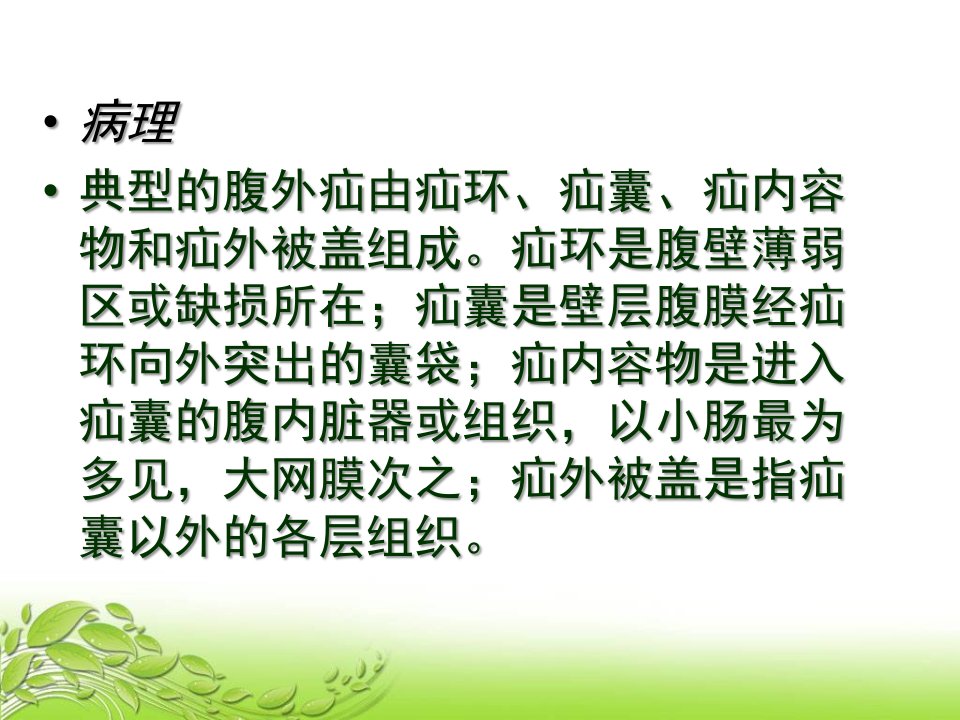 • 病理

• 典型的腹外疝由疝环、疝囊、疝内容物和疝外被盖组成。疝环是腹壁薄弱区或缺损所在；疝囊是壁层腹膜经疝环向外突出的囊袋；疝内容物是进入疝囊的腹内脏器或组织，以小肠最为多见，大网膜次之；疝外被盖是指疝囊以外的各层组织。